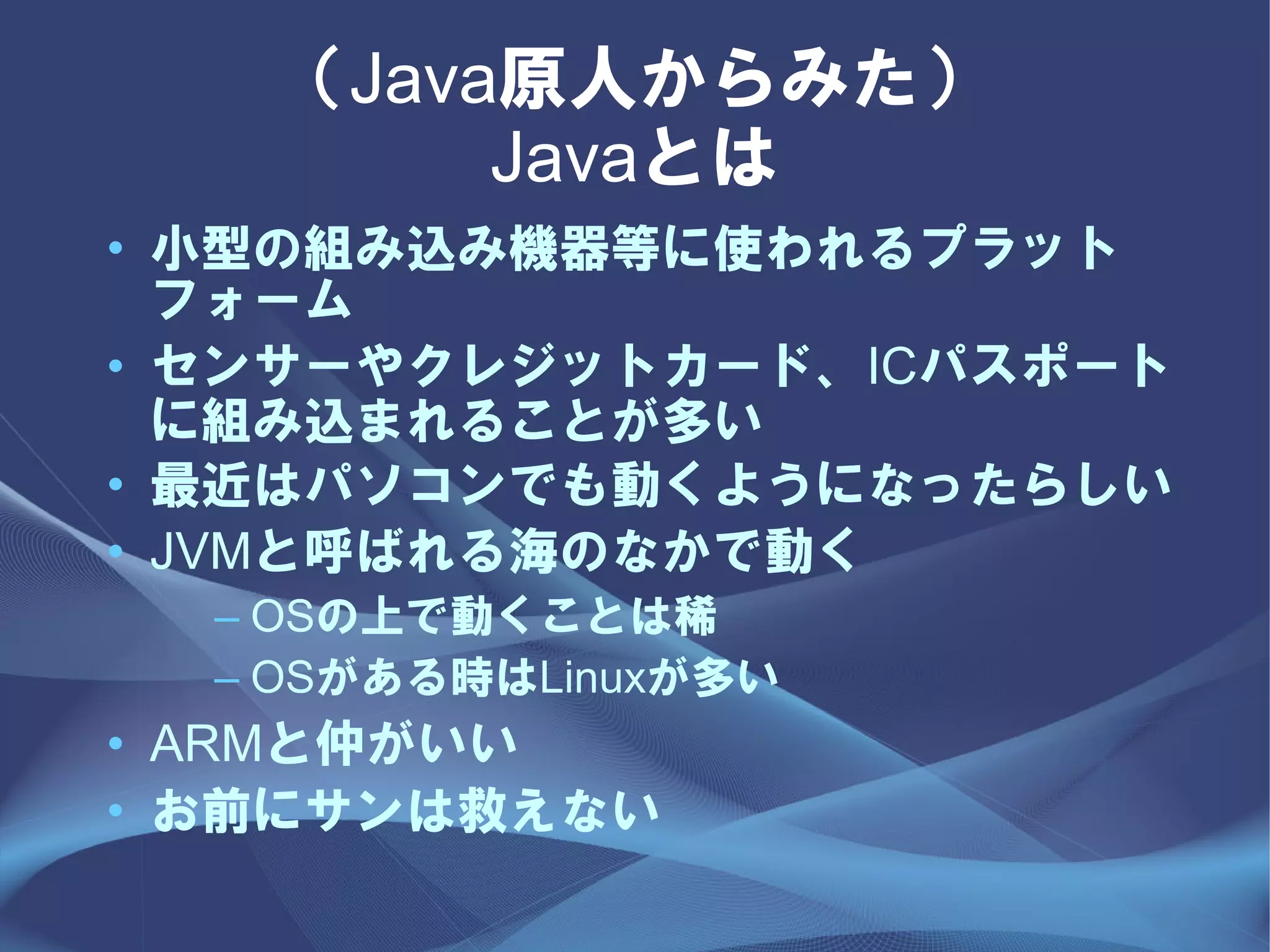 （Java原人からみた）
Javaとは

• 小型の組み込み機器等に使われるプラットフォーム
• センサーやクレジットカード、ICパスポートに組み込まれることが多い
• 最近はパソコンでも動くようになったらしい
• JVMと呼ばれる海のなかで動く
– OSの上で動くことは稀
– OSがある時はLinuxが多い
• ARMと仲がいい
• お前にサンは救えない